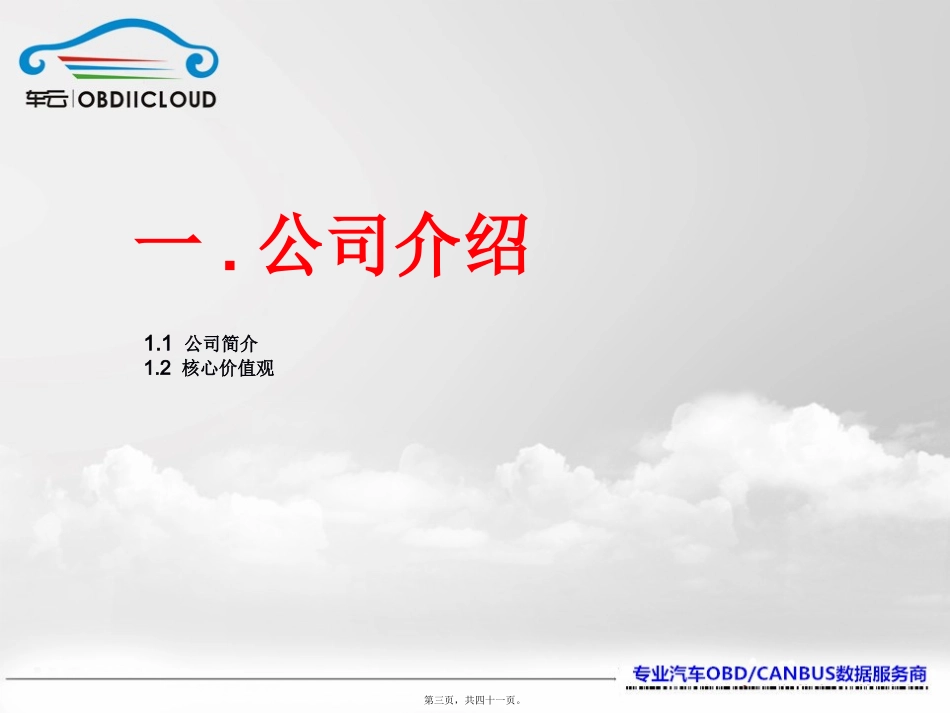 车云 | OBDIICLOUD

一 . 公司介绍

1.1 公司简介
1.2 核心价值观

专业汽车OBD/CANBUS数据服务商

第三页，共四十一页。